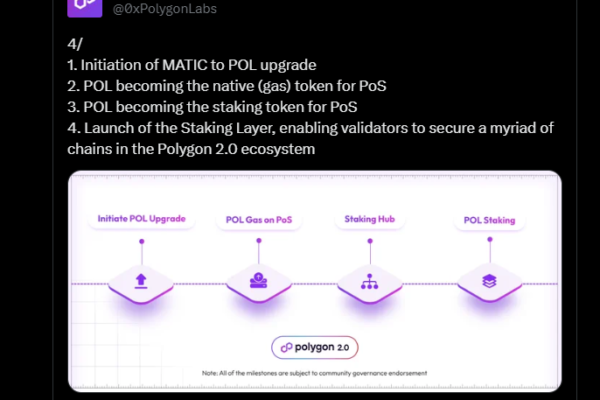 @0xPolygonLabs

4/
1. Initiation of MATIC to POL upgrade
2. POL becoming the native (gas) token for PoS
3. POL becoming the staking token for PoS
4. Launch of the Staking Layer, enabling validators to secure a myriad of chains in the Polygon 2.0 ecosystem

Initiate POL Upgrade

POL Gas on PoS

Staking Hub

POL Staking

polygon 2.0

Note: All of the milestones are subject to community governance endorsement